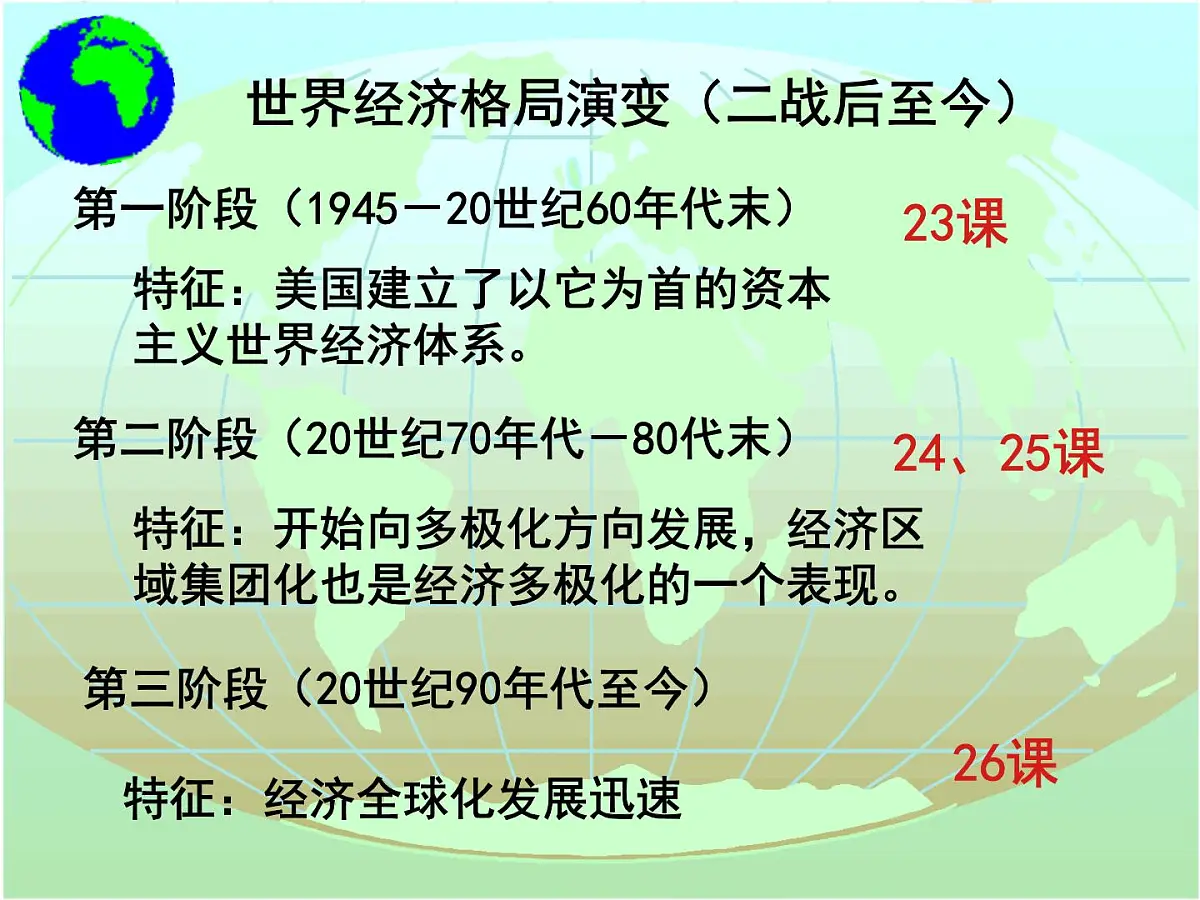 世界经济格局演变（二战后至今）

第一阶段（1945－20世纪60年代末）

23课

特征：美国建立了以它为首的资本主义世界经济体系。

第二阶段（20世纪70年代－80代末）

24、25课

特征：开始向多极化方向发展，经济区域集团化也是经济多极化的一个表现。

第三阶段（20世纪90年代至今）

26课

特征：经济全球化发展迅速